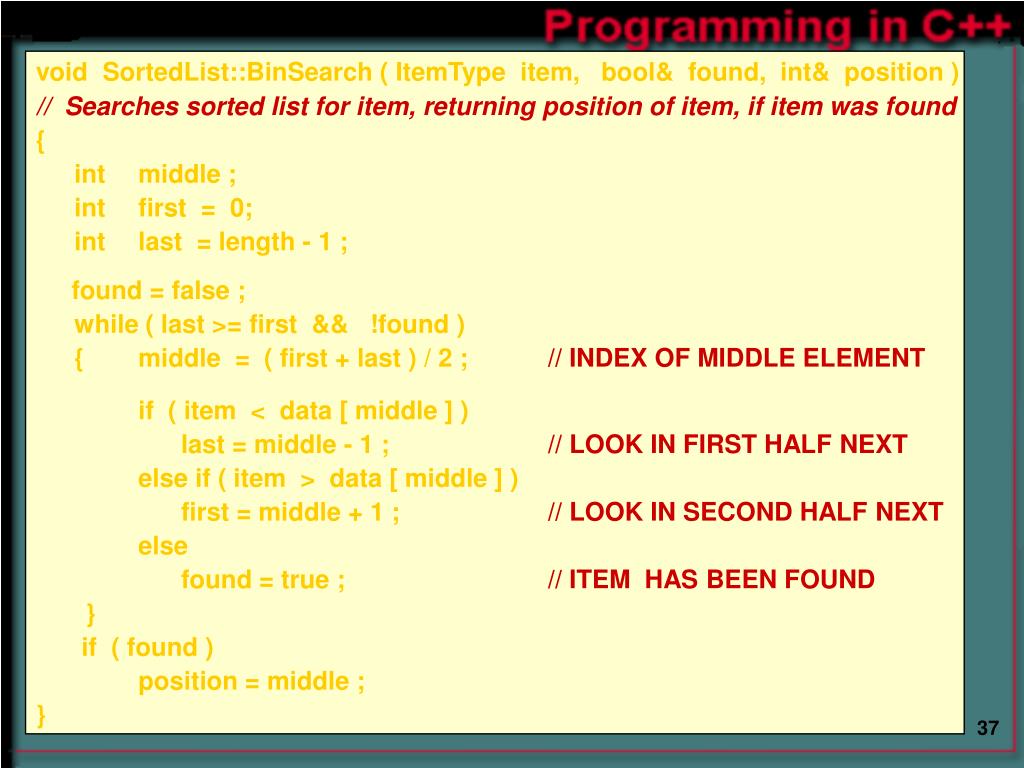 Programming in C++

void SortedList::BinSearch ( ItemType item, bool& found, int& position )
// Searches sorted list for item, returning position of item, if item was found
{
int middle ;
int first = 0;
int last = length - 1 ;

found = false ;
while ( last >= first && !found )
{ middle = ( first + last ) / 2 ; // INDEX OF MIDDLE ELEMENT

if ( item < data [ middle ] )
last = middle - 1 ; // LOOK IN FIRST HALF NEXT
else if ( item > data [ middle ] )
first = middle + 1 ; // LOOK IN SECOND HALF NEXT
else
found = true ; // ITEM HAS BEEN FOUND
}
if ( found )
position = middle ;
}

37